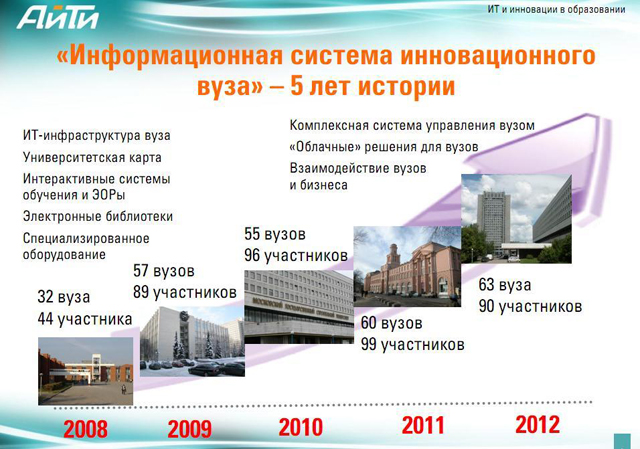 АйТи

ИТ и инновации в образовании

«Информационная система инновационного вуза» – 5 лет истории

ИТ-инфраструктура вуза
Университетская карта
Интерактивные системы обучения и ЭОРы
Электронные библиотеки
Специализированное оборудование

Комплексная система управления вузом
«Облачные» решения для вузов
Взаимодействие вузов и бизнеса

32 вуза
44 участника

57 вузов
89 участников

55 вузов
96 участников

60 вузов
99 участников

63 вуза
90 участников

2008

2009

2010

2011

2012